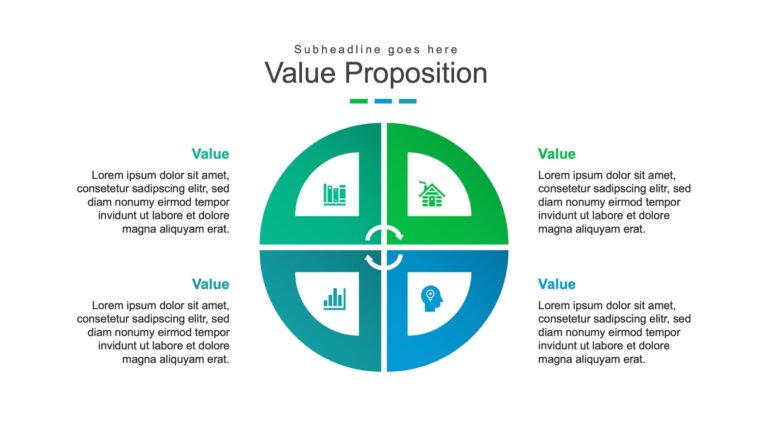 Subheadline goes here

Value Proposition

Value

Lorem ipsum dolor sit amet, consetetur sadipscing elitr, sed diam nonumy eirmod tempor invidunt ut labore et dolore magna aliquyam erat.

Value

Lorem ipsum dolor sit amet, consetetur sadipscing elitr, sed diam nonumy eirmod tempor invidunt ut labore et dolore magna aliquyam erat.

Value

Lorem ipsum dolor sit amet, consetetur sadipscing elitr, sed diam nonumy eirmod tempor invidunt ut labore et dolore magna aliquyam erat.

Value

Lorem ipsum dolor sit amet, consetetur sadipscing elitr, sed diam nonumy eirmod tempor invidunt ut labore et dolore magna aliquyam erat.